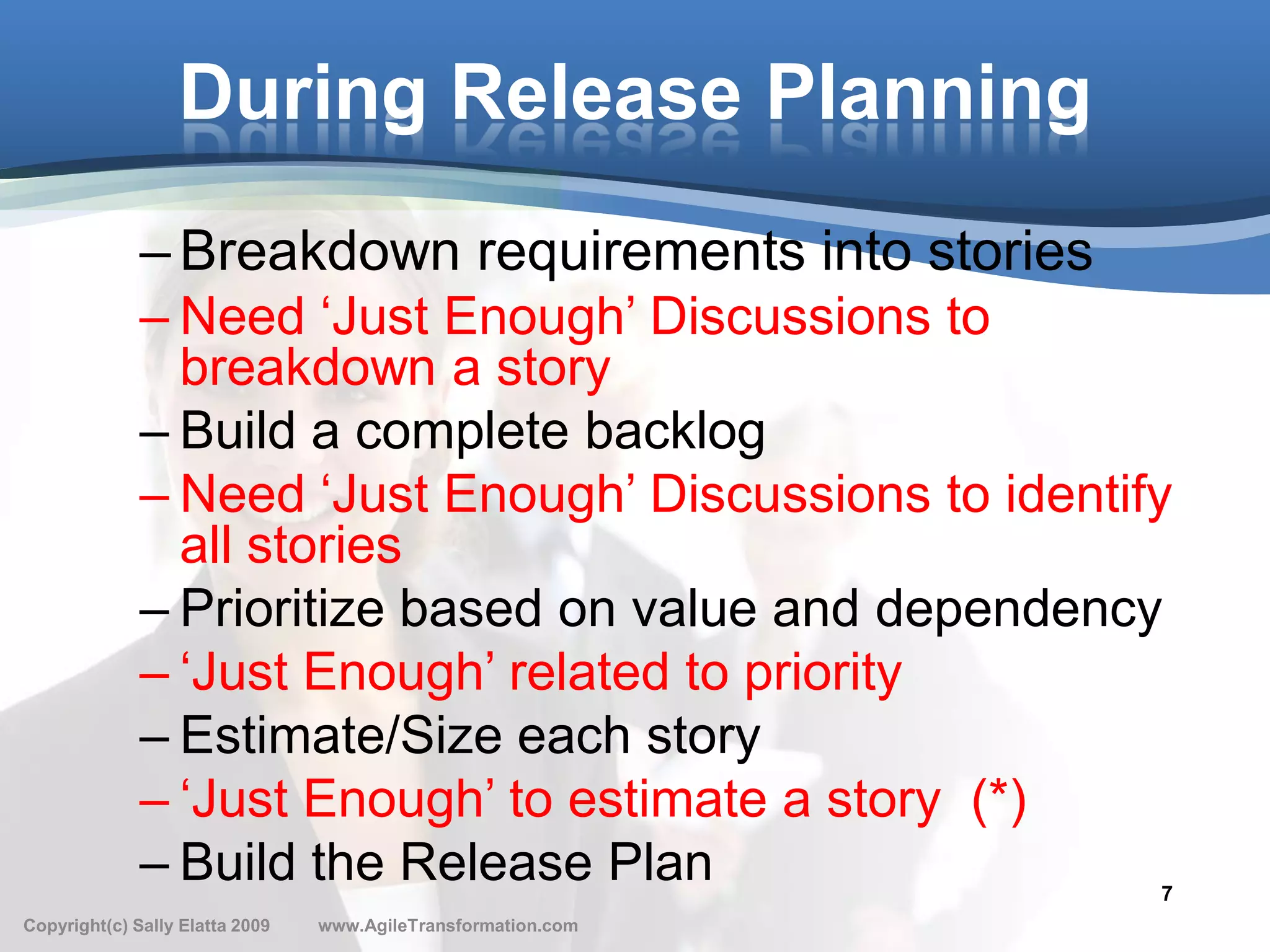 During Release Planning

– Breakdown requirements into stories
– Need ‘Just Enough’ Discussions to breakdown a story
– Build a complete backlog
– Need ‘Just Enough’ Discussions to identify all stories
– Prioritize based on value and dependency
– ‘Just Enough’ related to priority
– Estimate/Size each story
– ‘Just Enough’ to estimate a story (*)
– Build the Release Plan

7

Copyright(c) Sally Elatta 2009 www.AgileTransformation.com